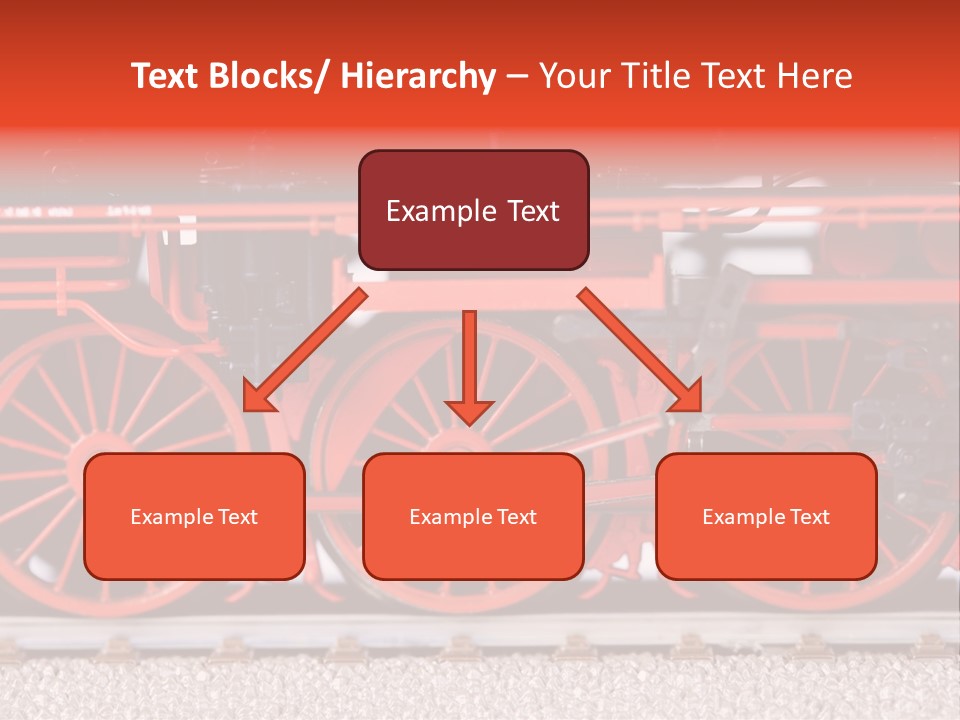 Text Blocks/ Hierarchy – Your Title Text Here

Example Text

Example Text

Example Text

Example Text